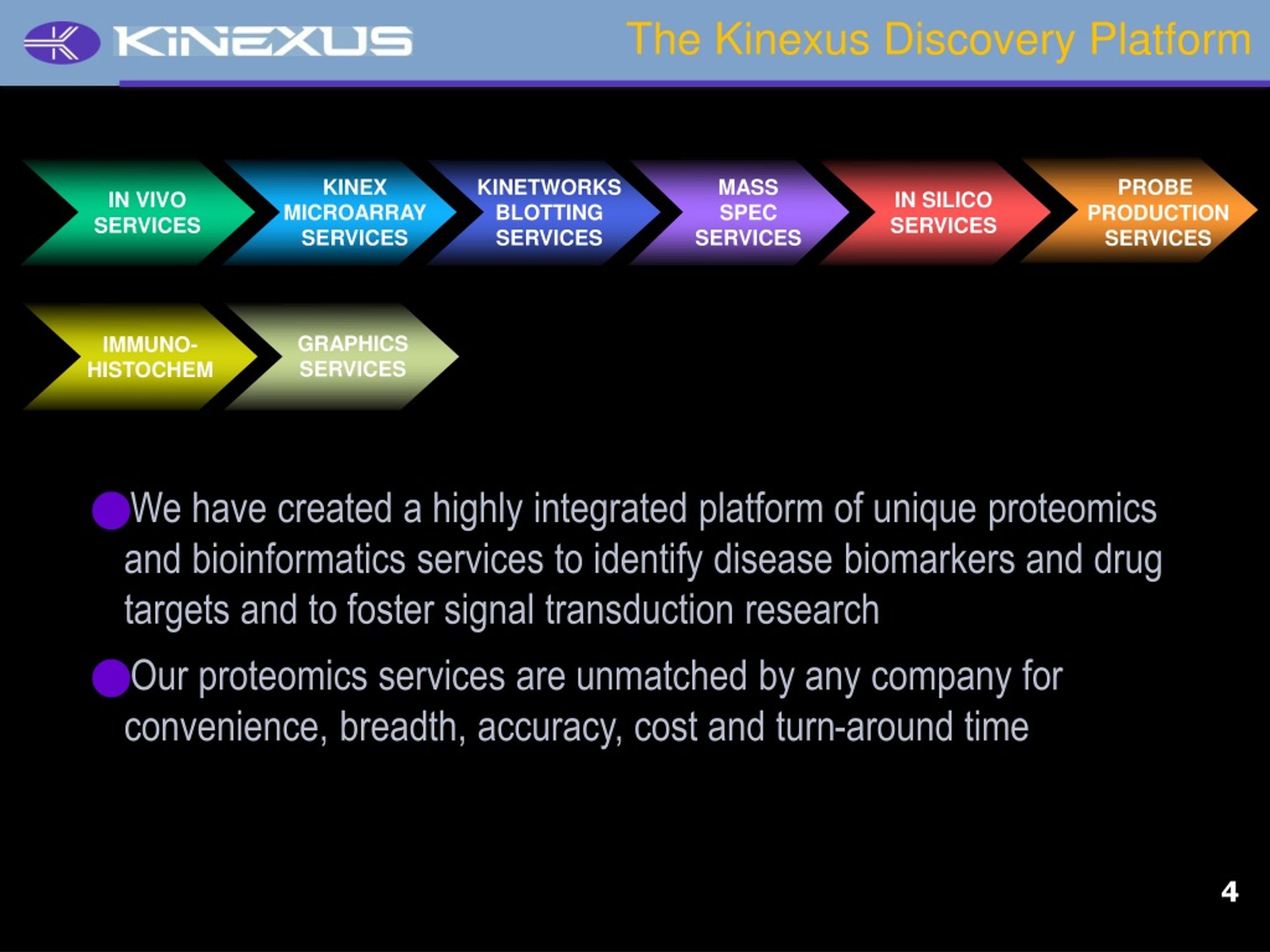 KINEXUS The Kinexus Discovery Platform

IN VIVO SERVICES

KINEX MICROARRAY SERVICES

KINETWORKS BLOTTING SERVICES

MASS SPEC SERVICES

IN SILICO SERVICES

PROBE PRODUCTION SERVICES

IMMUNO-HISTOCHEM

GRAPHICS SERVICES

We have created a highly integrated platform of unique proteomics and bioinformatics services to identify disease biomarkers and drug targets and to foster signal transduction research

Our proteomics services are unmatched by any company for convenience, breadth, accuracy, cost and turn-around time

4